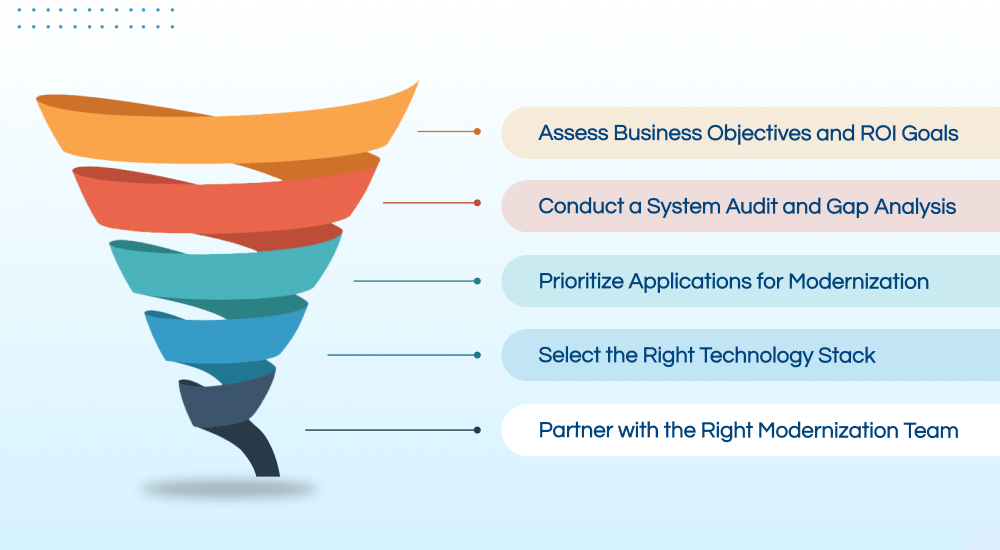 Assess Business Objectives and ROI Goals

Conduct a System Audit and Gap Analysis

Prioritize Applications for Modernization

Select the Right Technology Stack

Partner with the Right Modernization Team